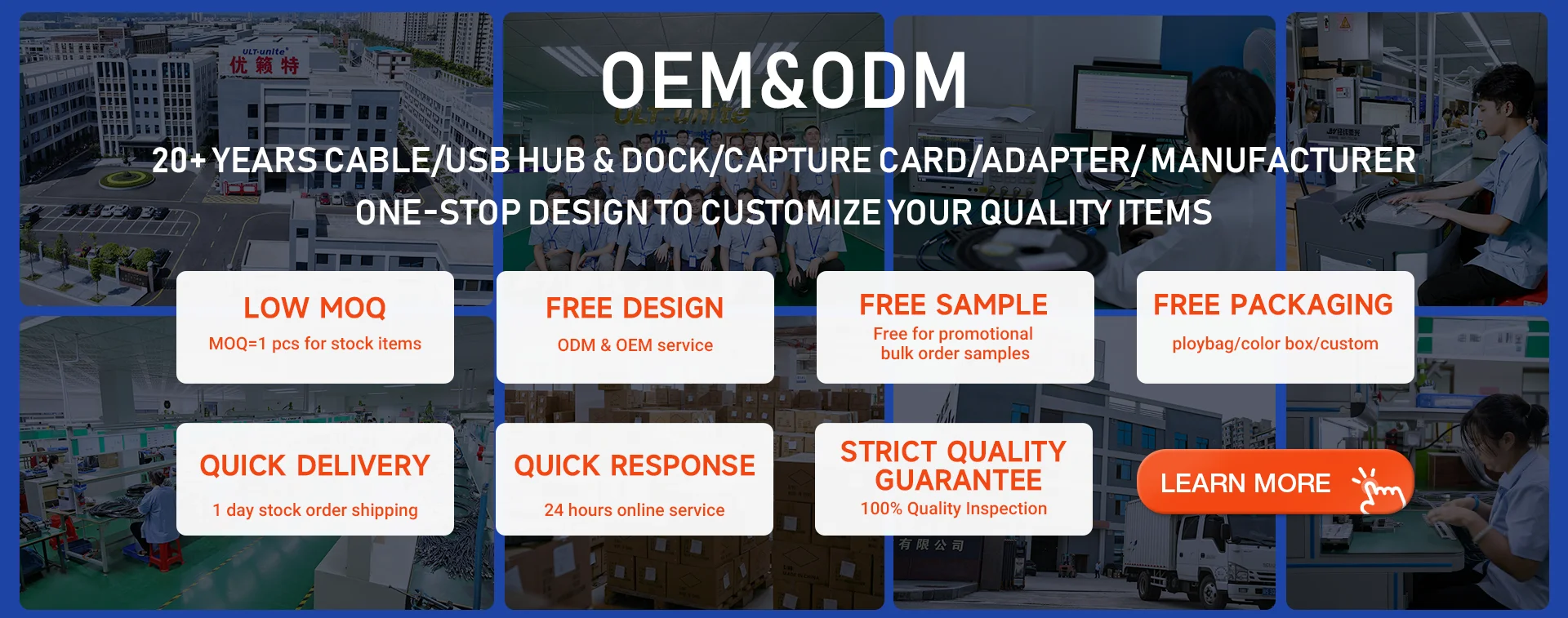 ULT-unite
优籁特

OEM&ODM

20+ YEARS CABLE/USB HUB & DOCK/CAPTURE CARD/ADAPTER/ MANUFACTURER

ONE-STOP DESIGN TO CUSTOMIZE YOUR QUALITY ITEMS

LOW MOQ
MOQ=1 pcs for stock items

FREE DESIGN
ODM & OEM service

FREE SAMPLE
Free for promotional bulk order samples

FREE PACKAGING
ploybag/color box/custom

QUICK DELIVERY
1 day stock order shipping

QUICK RESPONSE
24 hours online service

STRICT QUALITY GUARANTEE
100% Quality Inspection

LEARN MORE

有限公司